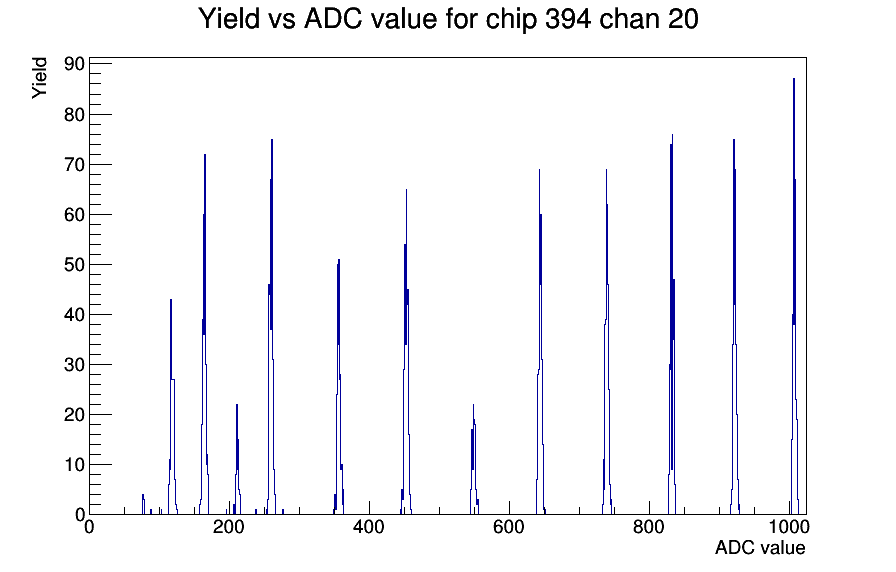 Yield vs ADC value for chip 394 chan 20

Yield

90
80
70
60
50
40
30
20
10
0

0
200
400
600
800
1000

ADC value